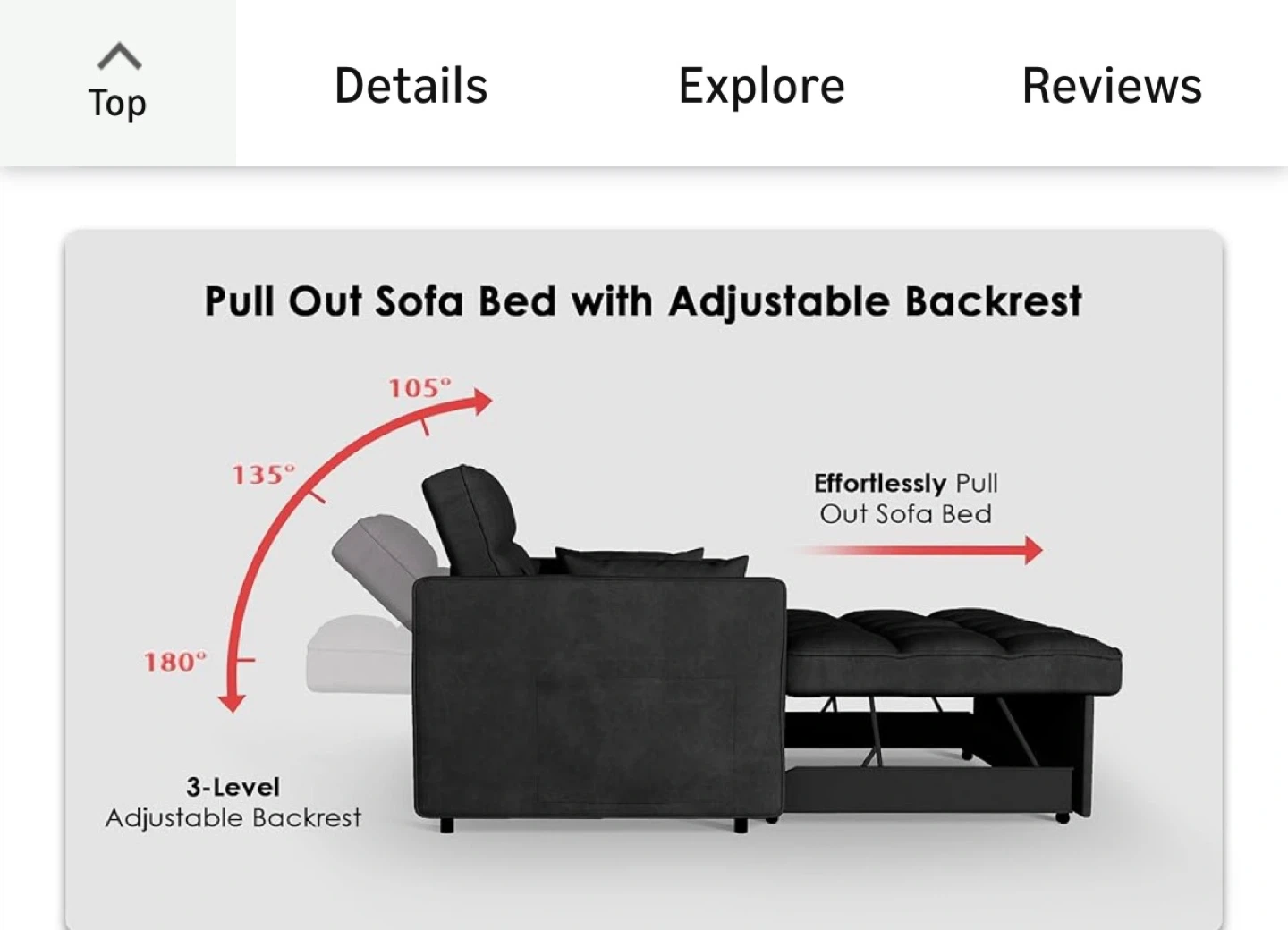 Top

Details

Explore

Reviews

Pull Out Sofa Bed with Adjustable Backrest

105°

135°

180°

Effortlessly Pull Out Sofa Bed

3-Level Adjustable Backrest